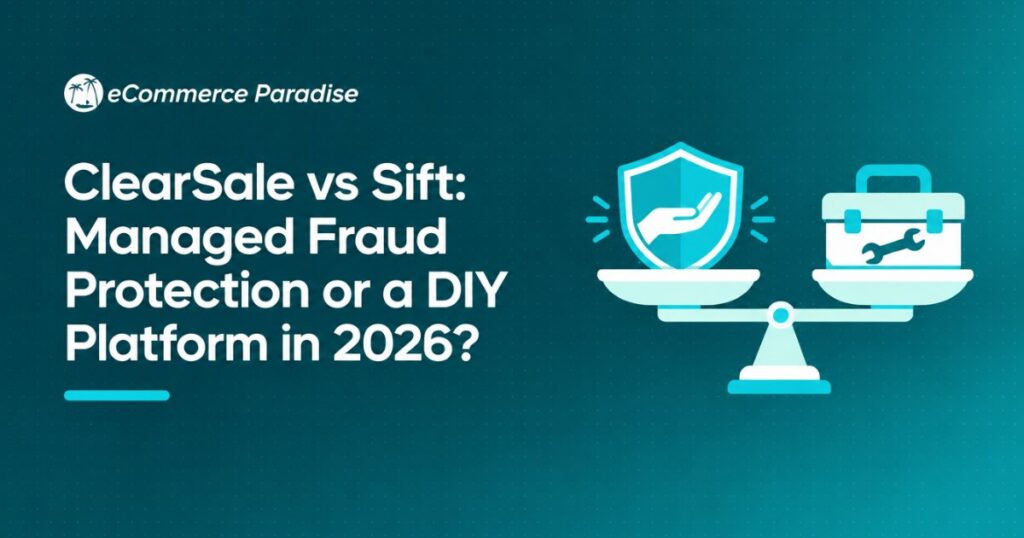 eCommerce Paradise

ClearSale vs Sift: Managed Fraud Protection or a DIY Platform in 2026?